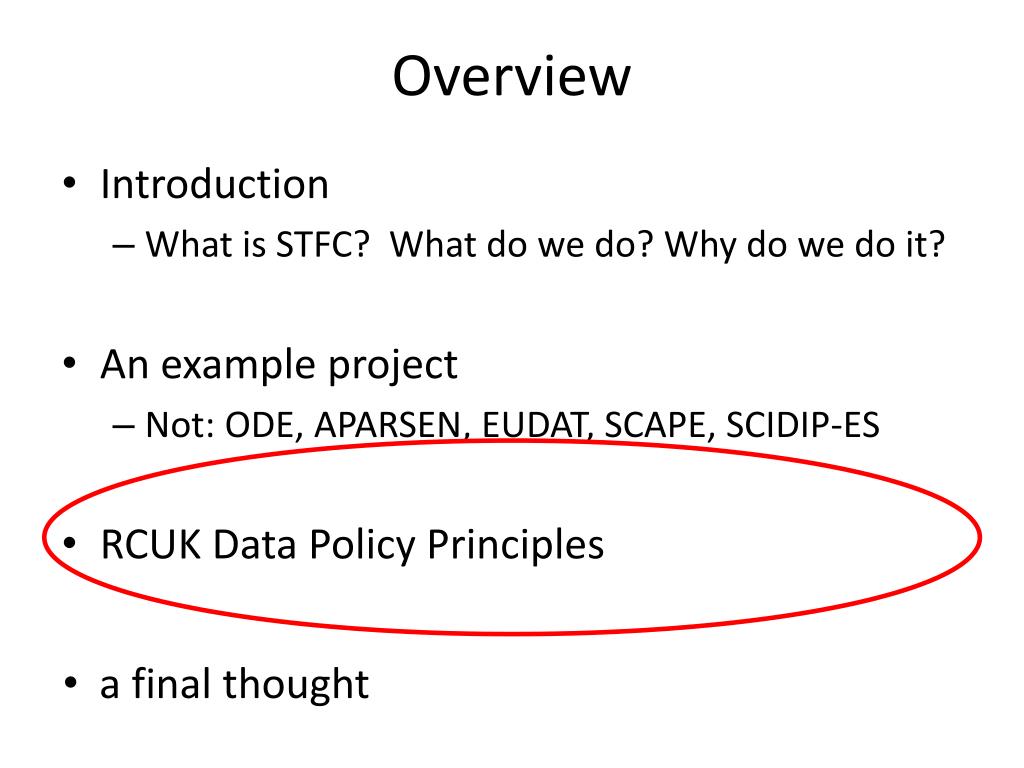 Overview

• Introduction
 – What is STFC? What do we do? Why do we do it?

• An example project
 – Not: ODE, APARSEN, EUDAT, SCAPE, SCIDIP-ES

• RCUK Data Policy Principles

• a final thought